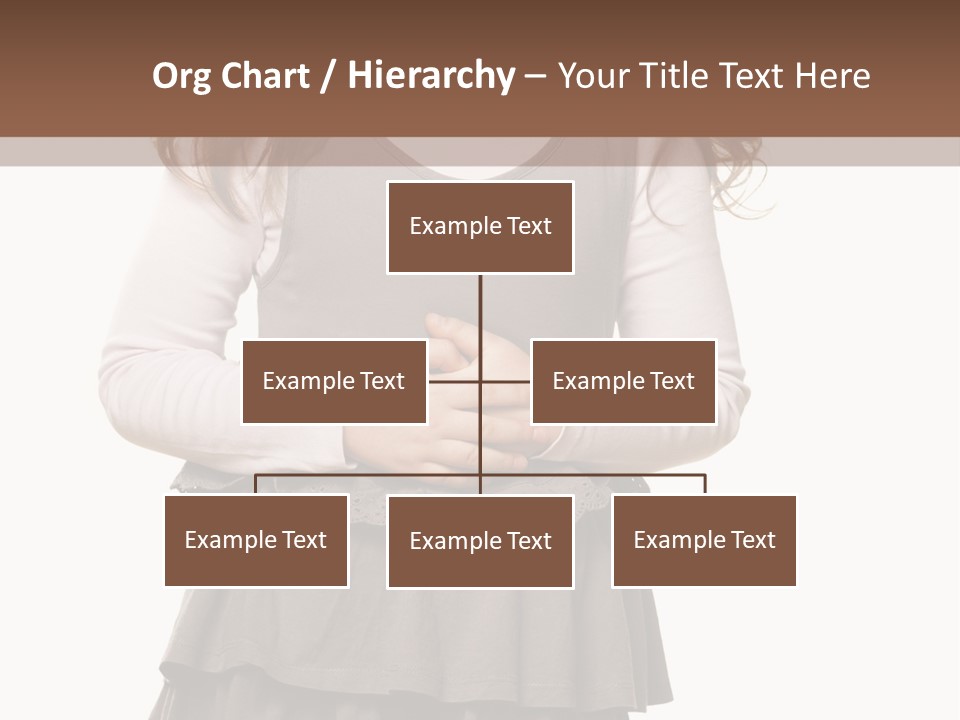 Org Chart / Hierarchy – Your Title Text Here

Example Text

Example Text

Example Text

Example Text

Example Text

Example Text